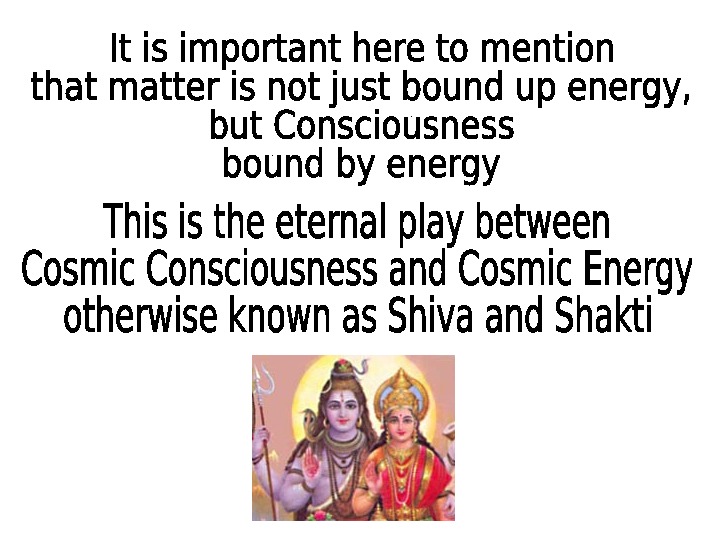 It is important here to mention that matter is not just bound up energy, but Consciousness bound by energy

This is the eternal play between Cosmic Consciousness and Cosmic Energy otherwise known as Shiva and Shakti